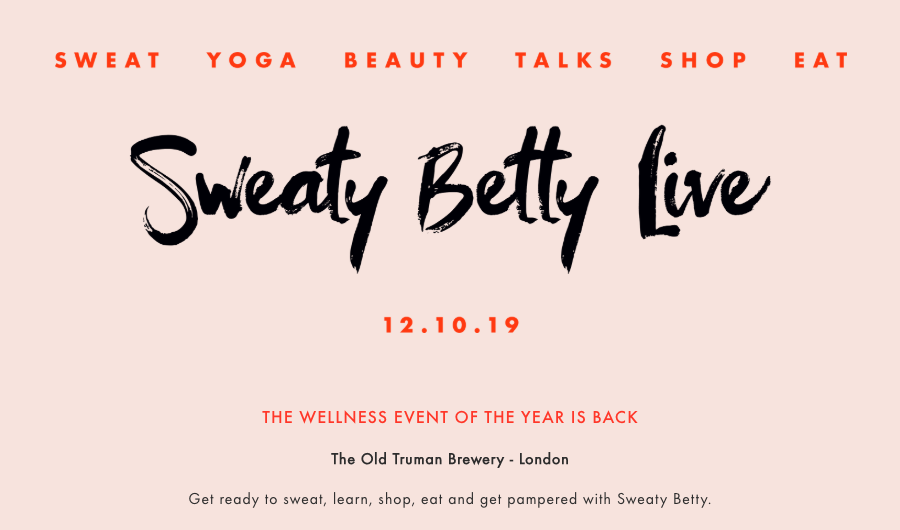 SWEAT YOGA BEAUTY TALKS SHOP EAT

Sweaty Betty Live

12.10.19

THE WELLNESS EVENT OF THE YEAR IS BACK

The Old Truman Brewery - London

Get ready to sweat, learn, shop, eat and get pampered with Sweaty Betty.